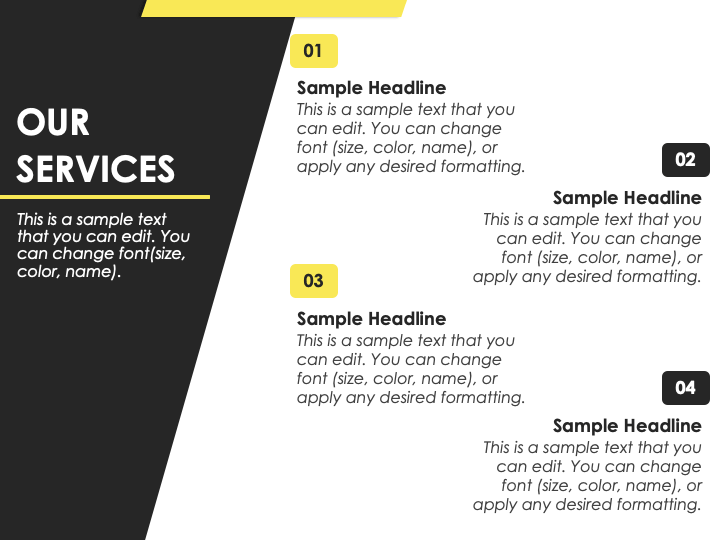 OUR SERVICES

This is a sample text that you can edit. You can change font(size, color, name).

01

Sample Headline

This is a sample text that you can edit. You can change font (size, color, name), or apply any desired formatting.

02

Sample Headline

This is a sample text that you can edit. You can change font (size, color, name), or apply any desired formatting.

03

Sample Headline

This is a sample text that you can edit. You can change font (size, color, name), or apply any desired formatting.

04

Sample Headline

This is a sample text that you can edit. You can change font (size, color, name), or apply any desired formatting.